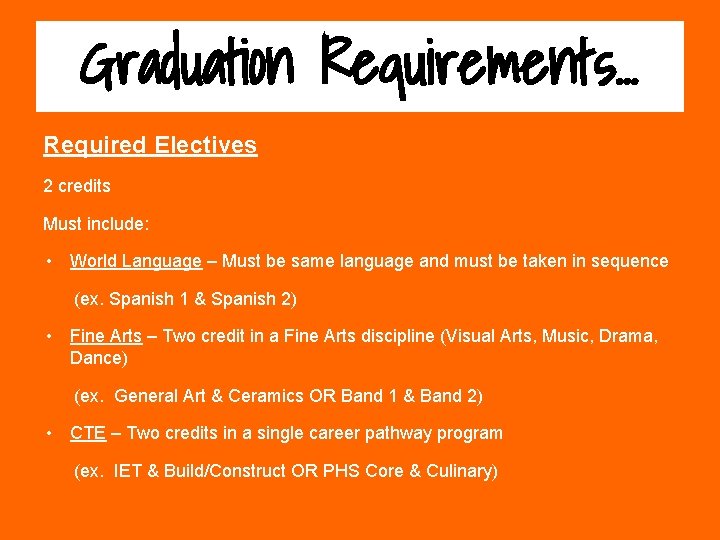 Graduation Requirements…

Required Electives

2 credits

Must include:

• World Language – Must be same language and must be taken in sequence

(ex. Spanish 1 & Spanish 2)

• Fine Arts – Two credit in a Fine Arts discipline (Visual Arts, Music, Drama, Dance)

(ex. General Art & Ceramics OR Band 1 & Band 2)

• CTE – Two credits in a single career pathway program

(ex. IET & Build/Construct OR PHS Core & Culinary)